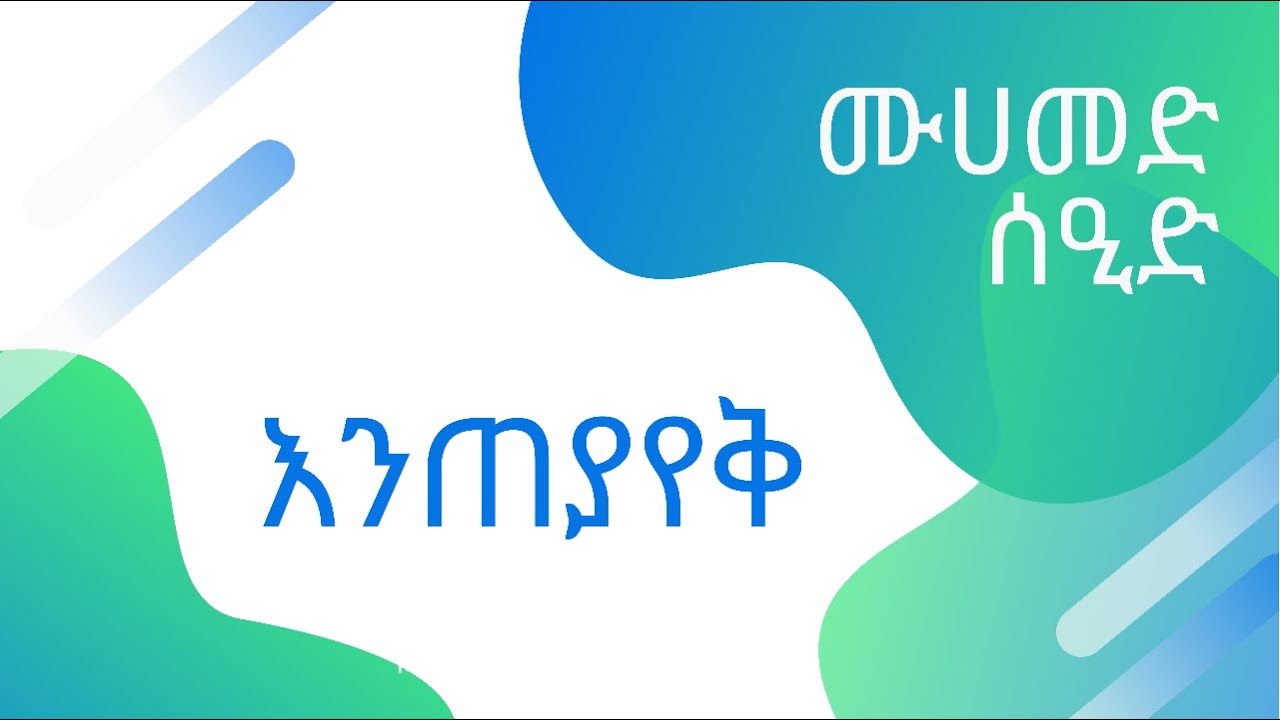 ሙሀመድ ሰዒድ

እንጠያየቅ